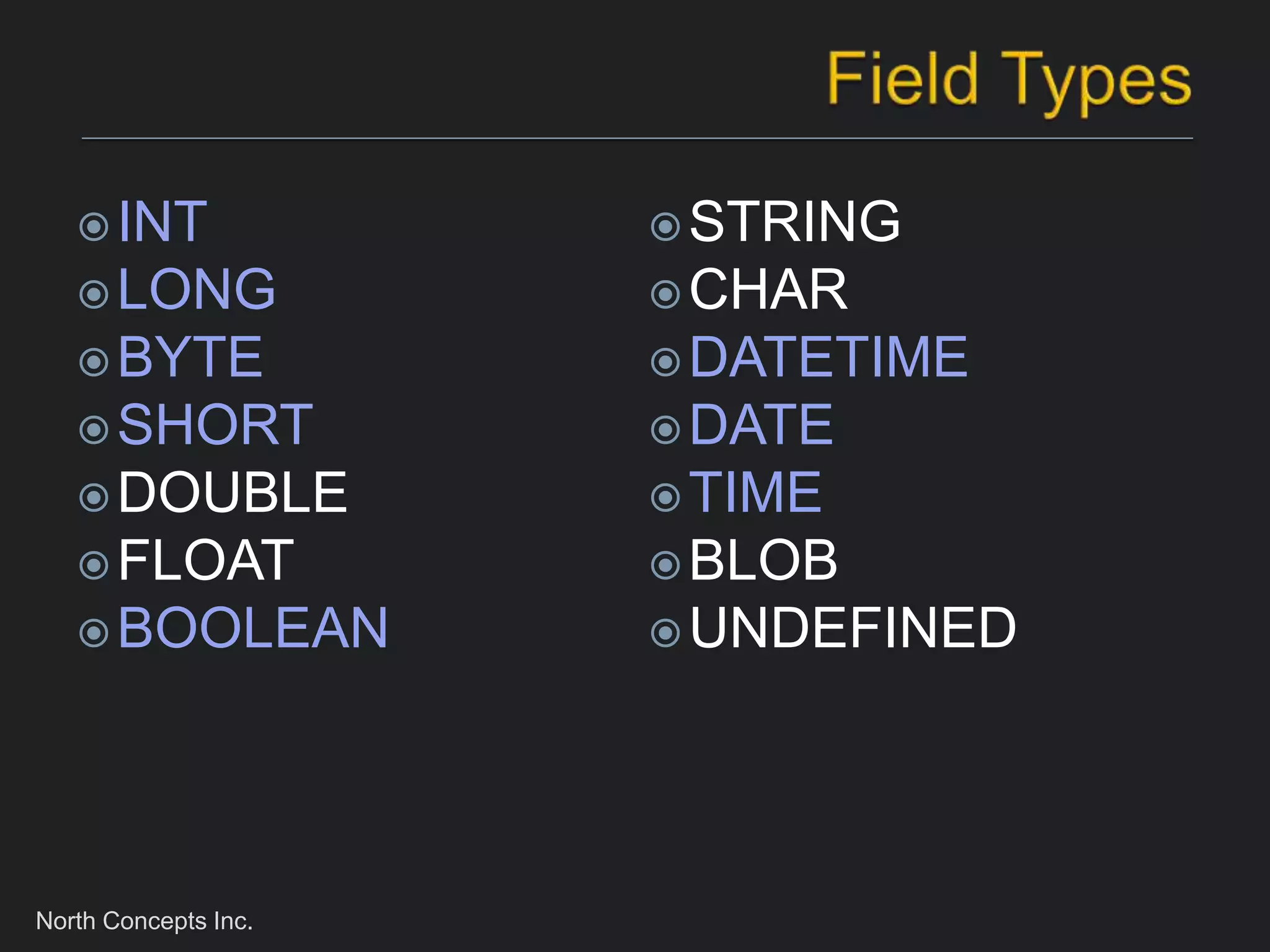 Field Types

INT
LONG
BYTE
SHORT
DOUBLE
FLOAT
BOOLEAN

STRING
CHAR
DATETIME
DATE
TIME
BLOB
UNDEFINED

North Concepts Inc.